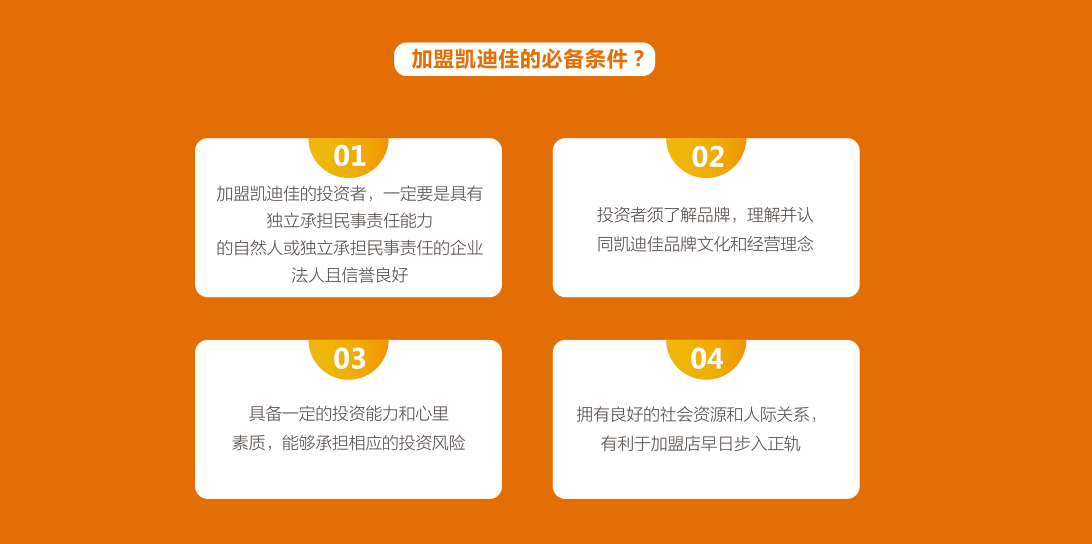 加盟凯迪佳的必备条件？

01
加盟凯迪佳的投资者，一定要是具有独立承担民事责任能力的自然人或独立承担民事责任的企业法人且信誉良好

02
投资者须了解品牌，理解并认同凯迪佳品牌文化和经营理念

03
具备一定的投资能力和心里素质，能够承担相应的投资风险

04
拥有良好的社会资源和人际关系，有利于加盟店早日步入正轨